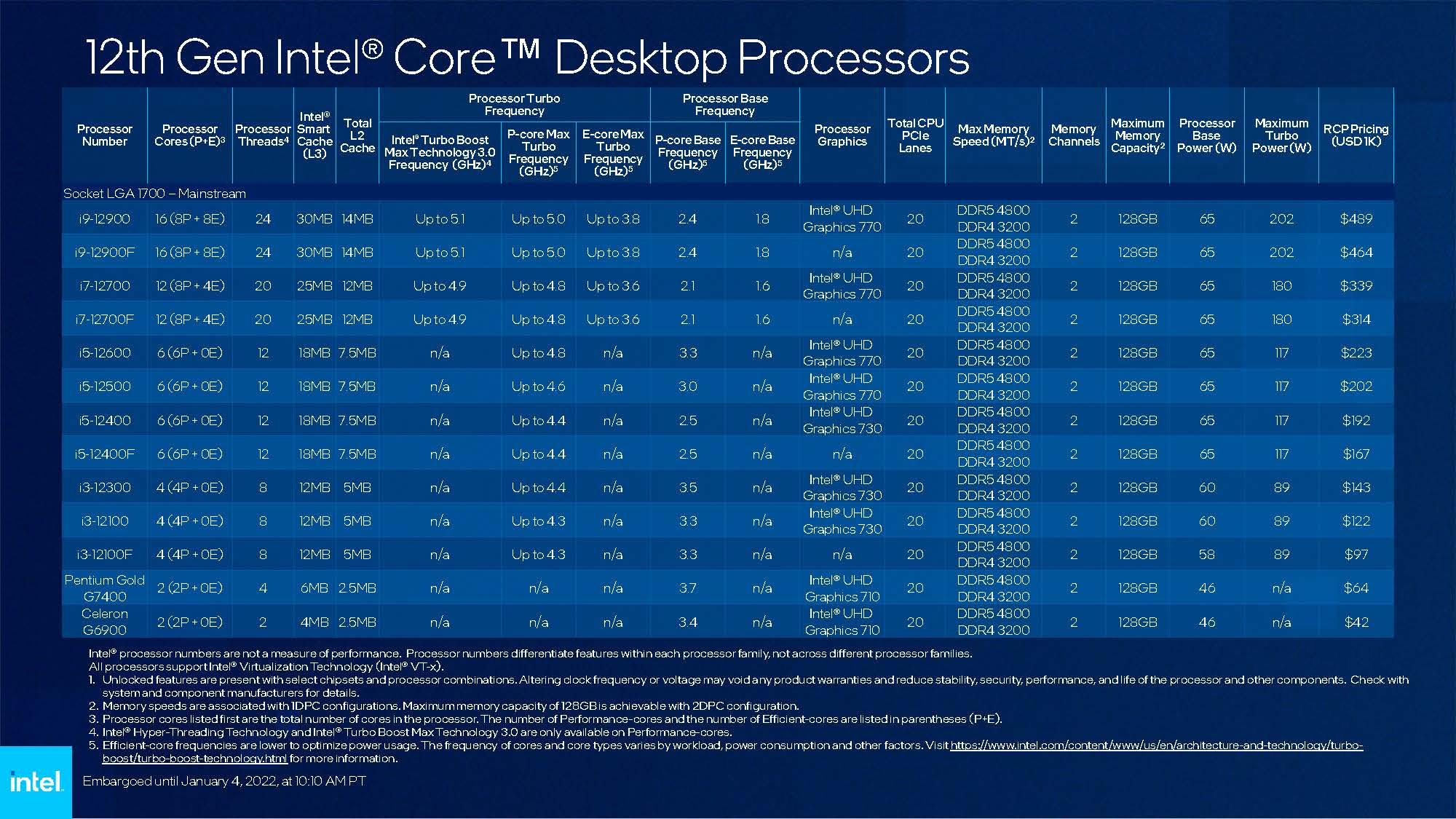 12th Gen Intel® Core™ Desktop Processors

| Processor Number | Processor Cores (P+E)³ | Processor Threads⁴ | Intel® Smart Cache (L3) | Total L2 Cache | Processor Turbo Frequency: Intel® Turbo Boost Max Technology 3.0 Frequency (GHz)⁴ | Processor Turbo Frequency: P-core Max Turbo Frequency (GHz)⁵ | Processor Turbo Frequency: E-core Max Turbo Frequency (GHz)⁵ | Processor Base Frequency: P-core Base Frequency (GHz)⁵ | Processor Base Frequency: E-core Base Frequency (GHz)⁵ | Processor Graphics | Total CPU PCIe Lanes | Max Memory Speed (MT/s)² | Memory Channels | Maximum Memory Capacity² | Processor Base Power (W) | Maximum Turbo Power (W) | RCP Pricing (USD 1K) |
|---|---|---|---|---|---|---|---|---|---|---|---|---|---|---|---|---|---|
| Socket LGA 1700 – Mainstream | | | | | | | | | | | | | | | | | |
| i9-12900 | 16 (8P + 8E) | 24 | 30MB | 14MB | Up to 5.1 | Up to 5.0 | Up to 3.8 | 2.4 | 1.8 | Intel® UHD Graphics 770 | 20 | DDR5 4800 DDR4 3200 | 2 | 128GB | 65 | 202 | $489 |
| i9-12900F | 16 (8P + 8E) | 24 | 30MB | 14MB | Up to 5.1 | Up to 5.0 | Up to 3.8 | 2.4 | 1.8 | n/a | 20 | DDR5 4800 DDR4 3200 | 2 | 128GB | 65 | 202 | $464 |
| i7-12700 | 12 (8P + 4E) | 20 | 25MB | 12MB | Up to 4.9 | Up to 4.8 | Up to 3.6 | 2.1 | 1.6 | Intel® UHD Graphics 770 | 20 | DDR5 4800 DDR4 3200 | 2 | 128GB | 65 | 180 | $339 |
| i7-12700F | 12 (8P + 4E) | 20 | 25MB | 12MB | Up to 4.9 | Up to 4.8 | Up to 3.6 | 2.1 | 1.6 | n/a | 20 | DDR5 4800 DDR4 3200 | 2 | 128GB | 65 | 180 | $314 |
| i5-12600 | 6 (6P + 0E) | 12 | 18MB | 7.5MB | n/a | Up to 4.8 | n/a | 3.3 | n/a | Intel® UHD Graphics 770 | 20 | DDR5 4800 DDR4 3200 | 2 | 128GB | 65 | 117 | $223 |
| i5-12500 | 6 (6P + 0E) | 12 | 18MB | 7.5MB | n/a | Up to 4.6 | n/a | 3.0 | n/a | Intel® UHD Graphics 770 | 20 | DDR5 4800 DDR4 3200 | 2 | 128GB | 65 | 117 | $202 |
| i5-12400 | 6 (6P + 0E) | 12 | 18MB | 7.5MB | n/a | Up to 4.4 | n/a | 2.5 | n/a | Intel® UHD Graphics 730 | 20 | DDR5 4800 DDR4 3200 | 2 | 128GB | 65 | 117 | $192 |
| i5-12400F | 6 (6P + 0E) | 12 | 18MB | 7.5MB | n/a | Up to 4.4 | n/a | 2.5 | n/a | n/a | 20 | DDR5 4800 DDR4 3200 | 2 | 128GB | 65 | 117 | $167 |
| i3-12300 | 4 (4P + 0E) | 8 | 12MB | 5MB | n/a | Up to 4.4 | n/a | 3.5 | n/a | Intel® UHD Graphics 730 | 20 | DDR5 4800 DDR4 3200 | 2 | 128GB | 60 | 89 | $143 |
| i3-12100 | 4 (4P + 0E) | 8 | 12MB | 5MB | n/a | Up to 4.3 | n/a | 3.3 | n/a | Intel® UHD Graphics 730 | 20 | DDR5 4800 DDR4 3200 | 2 | 128GB | 60 | 89 | $122 |
| i3-12100F | 4 (4P + 0E) | 8 | 12MB | 5MB | n/a | Up to 4.3 | n/a | 3.3 | n/a | n/a | 20 | DDR5 4800 DDR4 3200 | 2 | 128GB | 58 | 89 | $97 |
| Pentium Gold G7400 | 2 (2P + 0E) | 4 | 6MB | 2.5MB | n/a | n/a | n/a | 3.7 | n/a | Intel® UHD Graphics 710 | 20 | DDR5 4800 DDR4 3200 | 2 | 128GB | 46 | n/a | $64 |
| Celeron G6900 | 2 (2P + 0E) | 2 | 4MB | 2.5MB | n/a | n/a | n/a | 3.4 | n/a | Intel® UHD Graphics 710 | 20 | DDR5 4800 DDR4 3200 | 2 | 128GB | 46 | n/a | $42 |

Intel® processor numbers are not a measure of performance. Processor numbers differentiate features within each processor family, not across different processor families.
All processors support Intel® Virtualization Technology (Intel® VT-x).
1. Unlocked features are present with select chipsets and processor combinations. Altering clock frequency or voltage may void any product warranties and reduce stability, security, performance, and life of the processor and other components. Check with system and component manufacturers for details.
2. Memory speeds are associated with 1DPC configurations. Maximum memory capacity of 128GB is achievable with 2DPC configuration.
3. Processor cores listed first are the total number of cores in the processor. The number of Performance-cores and the number of Efficient-cores are listed in parentheses (P+E).
4. Intel® Hyper-Threading Technology and Intel® Turbo Boost Max Technology 3.0 are only available on Performance-cores.
5. Efficient-core frequencies are lower to optimize power usage. The frequency of cores and core types varies by workload, power consumption and other factors. Visit https://www.intel.com/content/www/us/en/architecture-and-technology/turbo-boost/turbo-boost-technology.html for more information.

intel.

Embargoed until January 4, 2022, at 10:10 AM PT